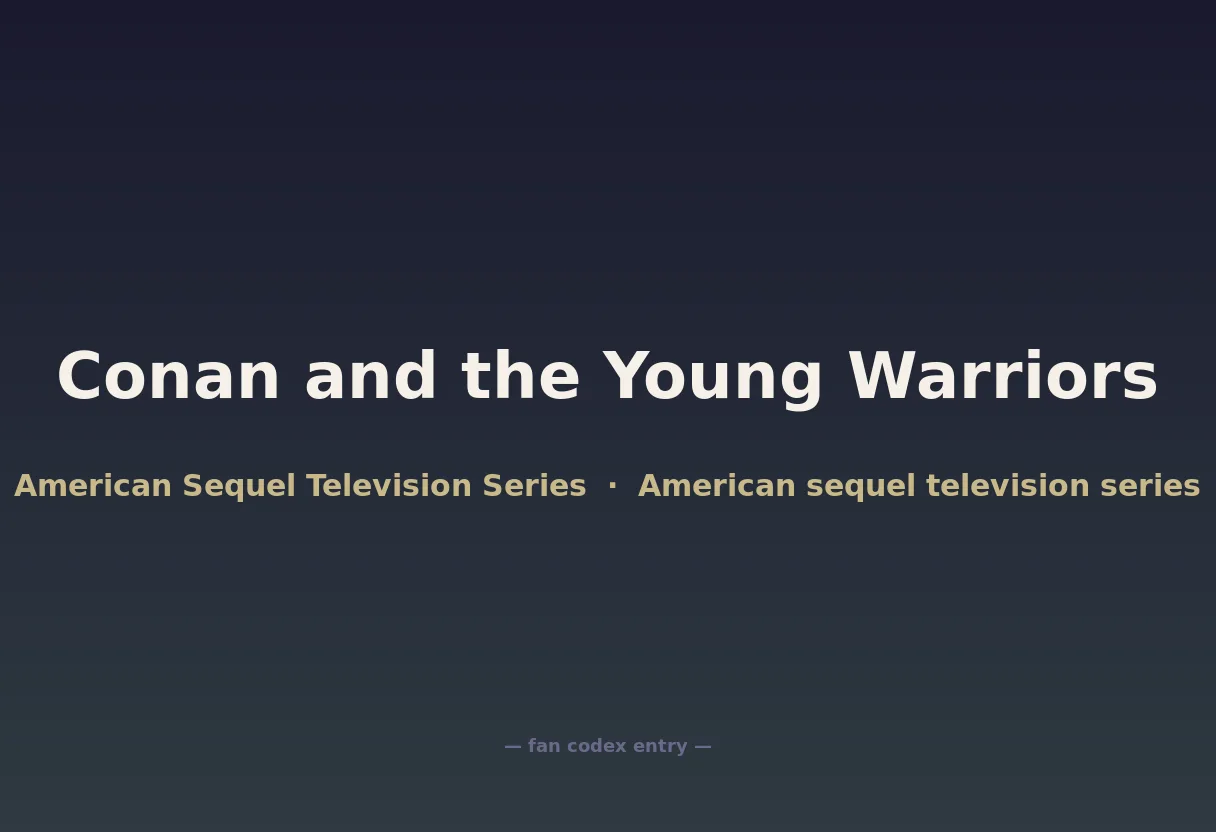 Conan and the Young Warriors

American Sequel Television Series · American sequel television series

— fan codex entry —